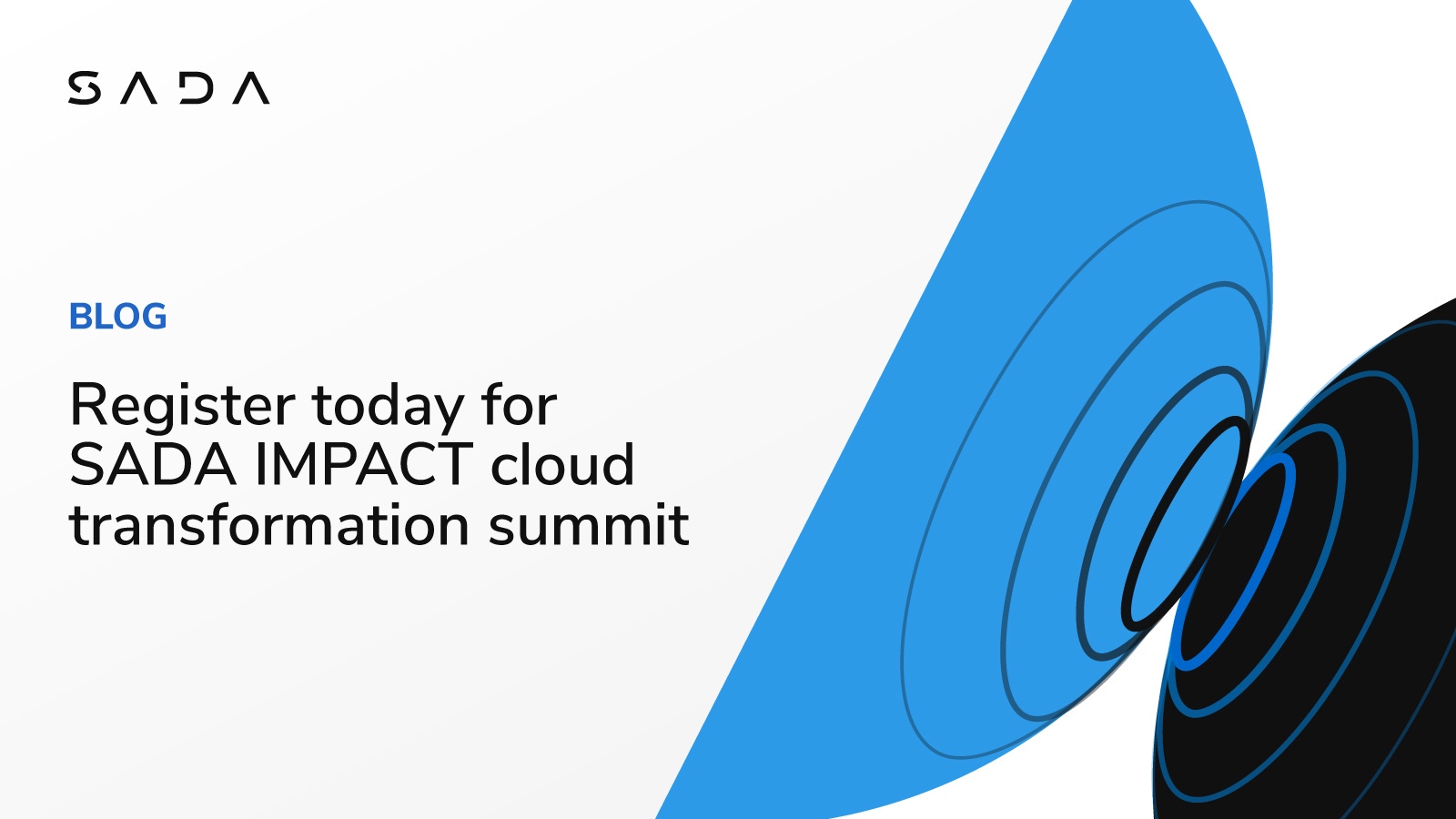 SADA

BLOG

Register today for SADA IMPACT cloud transformation summit